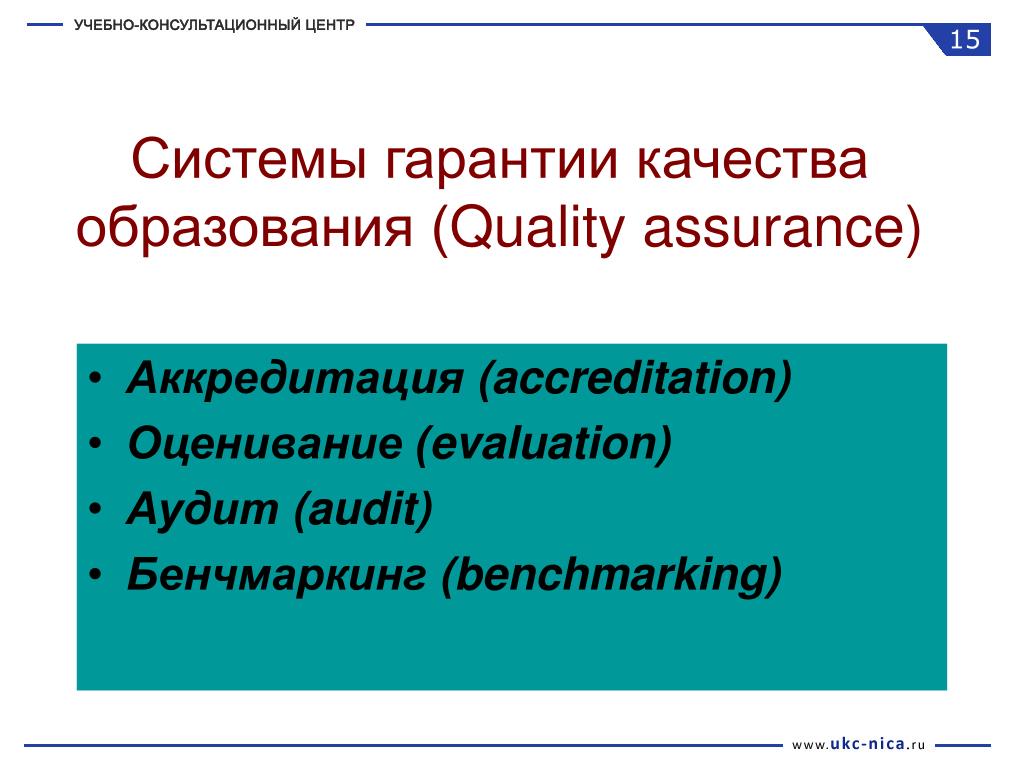 УЧЕБНО-КОНСУЛЬТАЦИОННЫЙ ЦЕНТР

15

Системы гарантии качества образования (Quality assurance)

• Аккредитация (accreditation)
• Оценивание (evaluation)
• Аудит (audit)
• Бенчмаркинг (benchmarking)

www.ukc-nica.ru